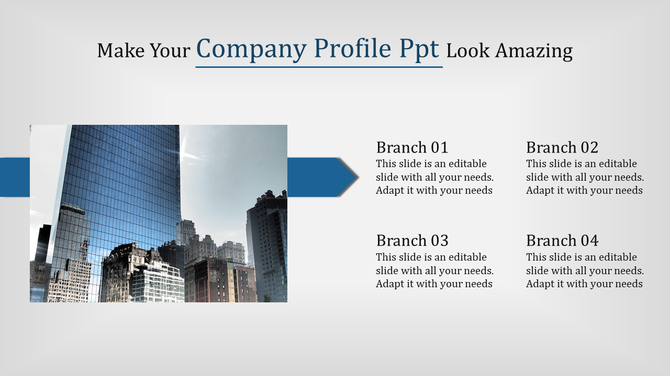 Make Your Company Profile Ppt Look Amazing

Branch 01
This slide is an editable slide with all your needs. Adapt it with your needs

Branch 02
This slide is an editable slide with all your needs. Adapt it with your needs

Branch 03
This slide is an editable slide with all your needs. Adapt it with your needs

Branch 04
This slide is an editable slide with all your needs. Adapt it with your needs